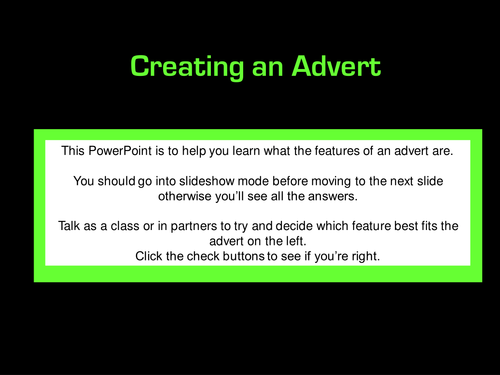 Creating an Advert

This PowerPoint is to help you learn what the features of an advert are.

You should go into slideshow mode before moving to the next slide otherwise you'll see all the answers.

Talk as a class or in partners to try and decide which feature best fits the advert on the left.
Click the check buttons to see if you're right.